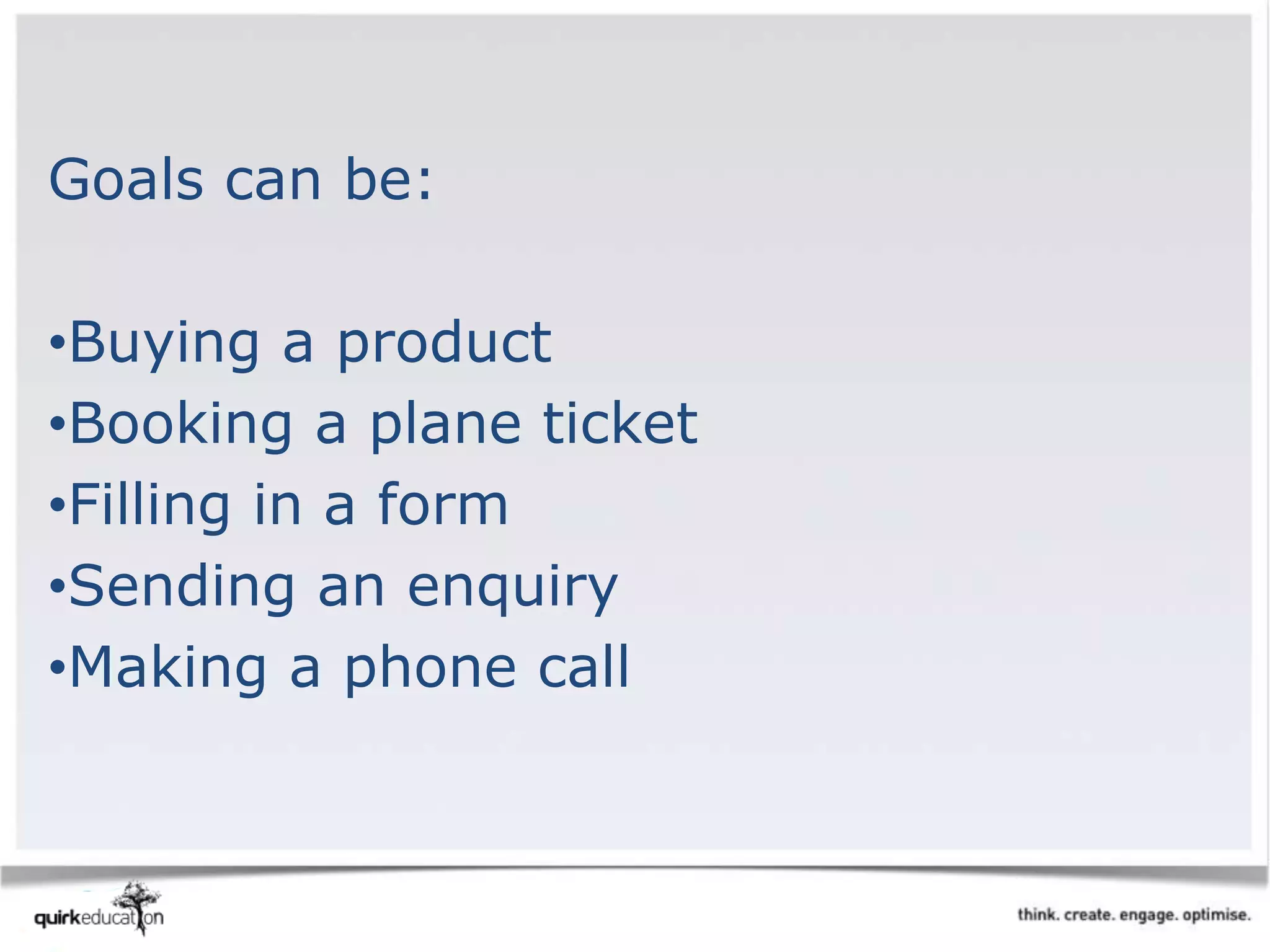 Goals can be:

•Buying a product
•Booking a plane ticket
•Filling in a form
•Sending an enquiry
•Making a phone call

quirkeducation

think. create. engage. optimise.